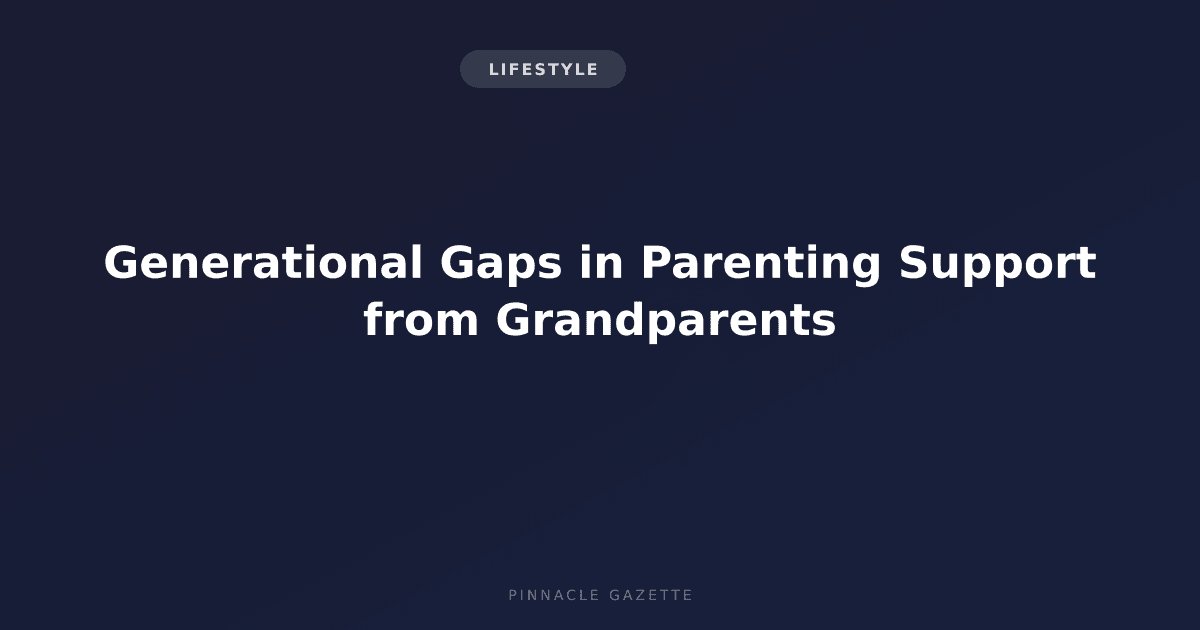 LIFESTYLE

Generational Gaps in Parenting Support from Grandparents

PINNACLE GAZETTE